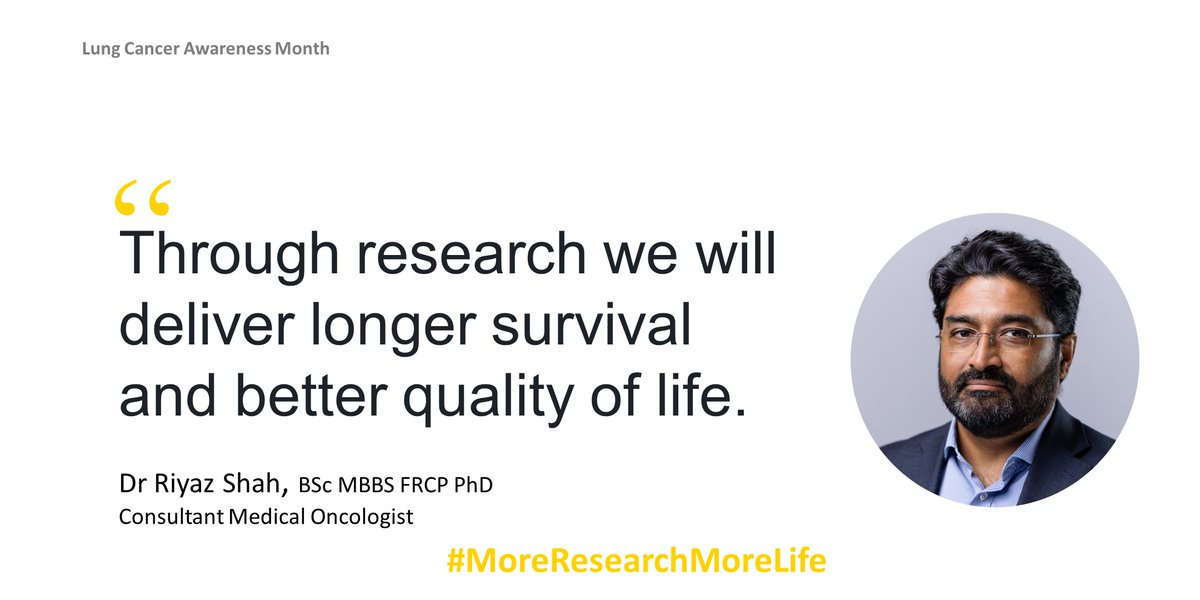 Lung Cancer Awareness Month

“

Through research we will deliver longer survival and better quality of life.

Dr Riyaz Shah, BSc MBBS FRCP PhD
Consultant Medical Oncologist

#MoreResearchMoreLife